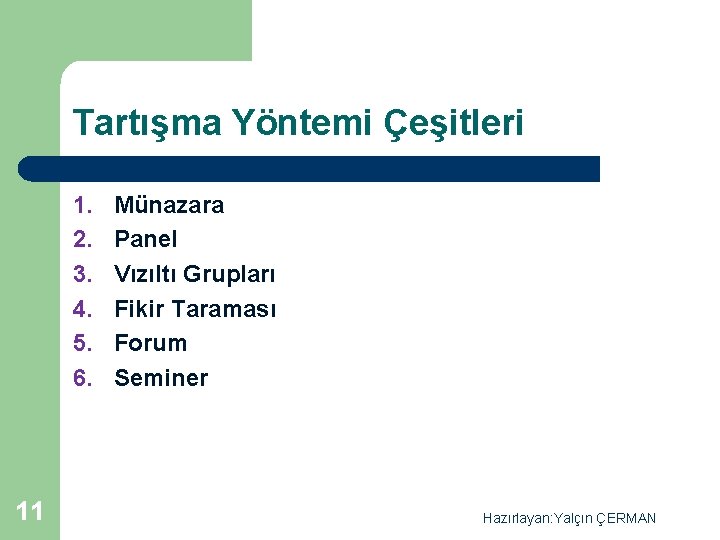 Tartışma Yöntemi Çeşitleri

1. Münazara
2. Panel
3. Vızıltı Grupları
4. Fikir Taraması
5. Forum
6. Seminer

11

Hazırlayan:Yalçın ÇERMAN